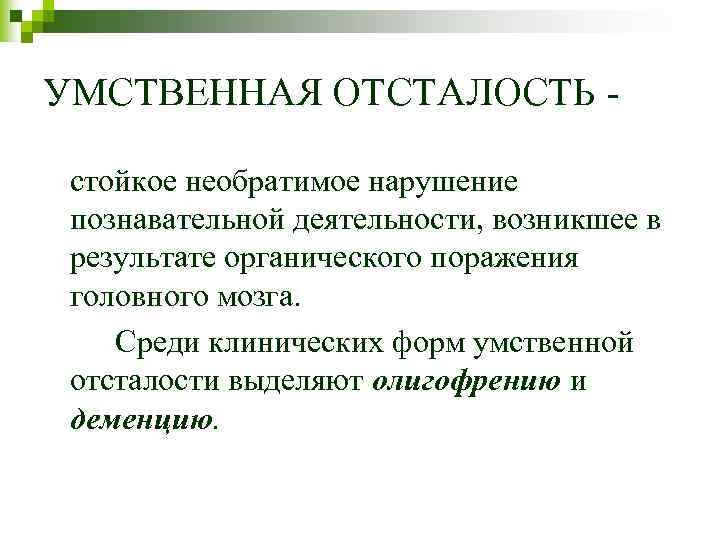 УМСТВЕННАЯ ОТСТАЛОСТЬ -

стойкое необратимое нарушение познавательной деятельности, возникшее в результате органического поражения головного мозга.

Среди клинических форм умственной отсталости выделяют олигофрению и деменцию.